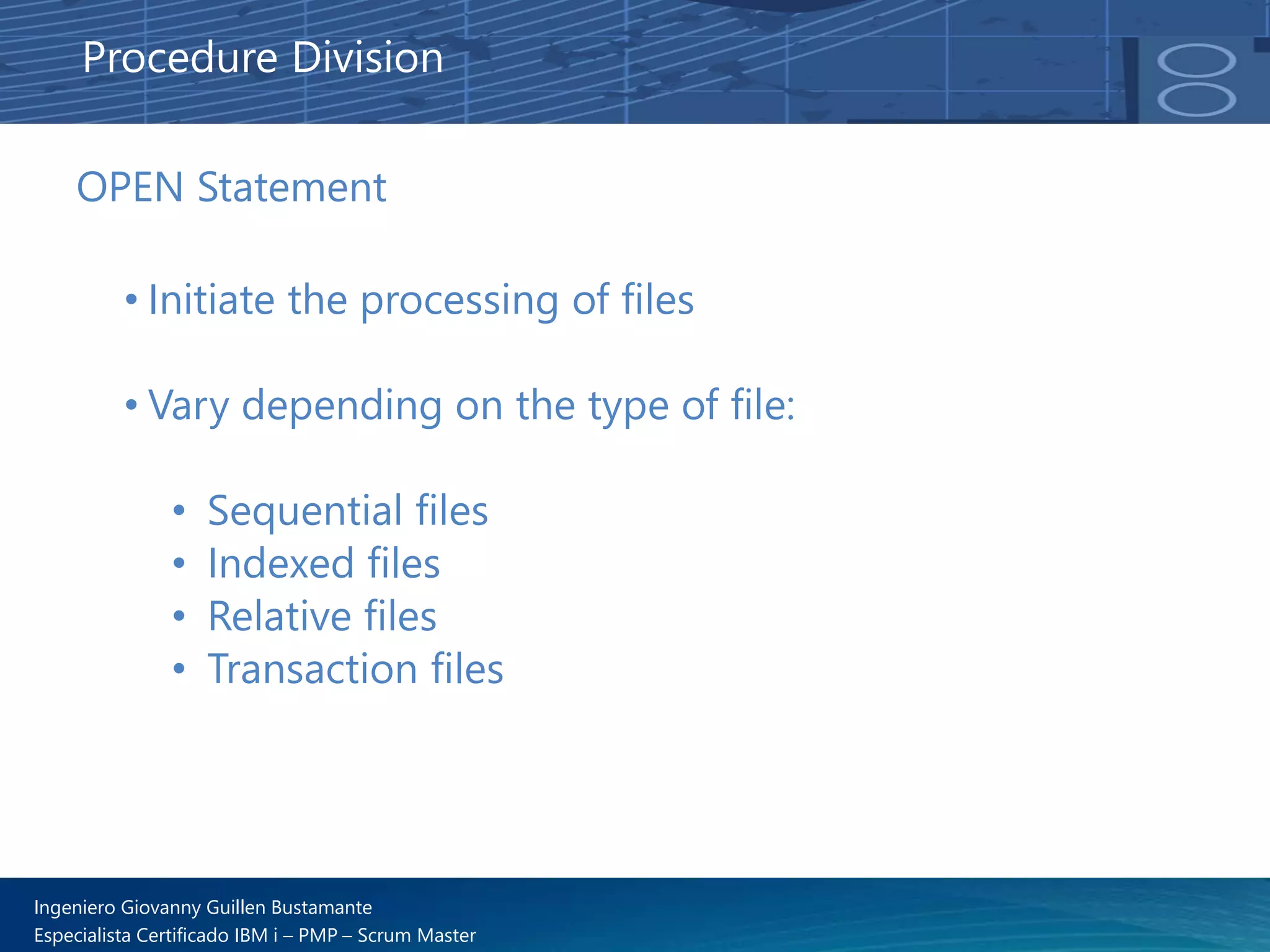 Procedure Division

OPEN Statement

• Initiate the processing of files

• Vary depending on the type of file:

• Sequential files
• Indexed files
• Relative files
• Transaction files

Ingeniero Giovanny Guillen Bustamante
Especialista Certificado IBM i – PMP – Scrum Master